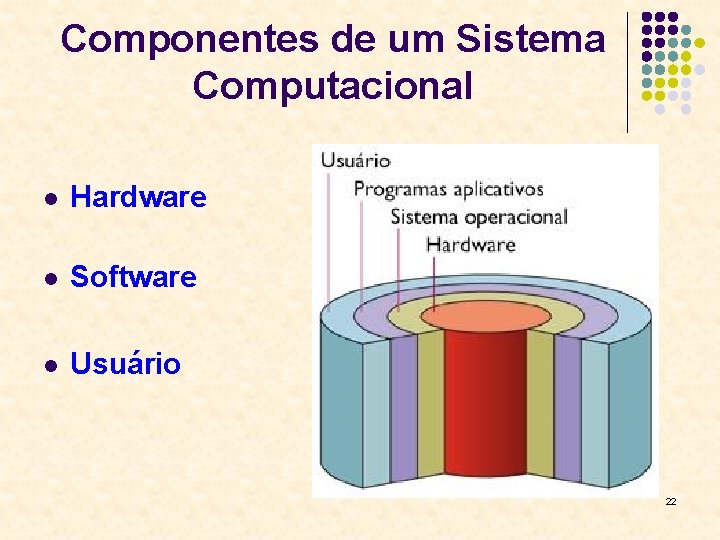 Componentes de um Sistema Computacional

- Hardware
- Software
- Usuário

Usuário
Programas aplicativos
Sistema operacional
Hardware

22